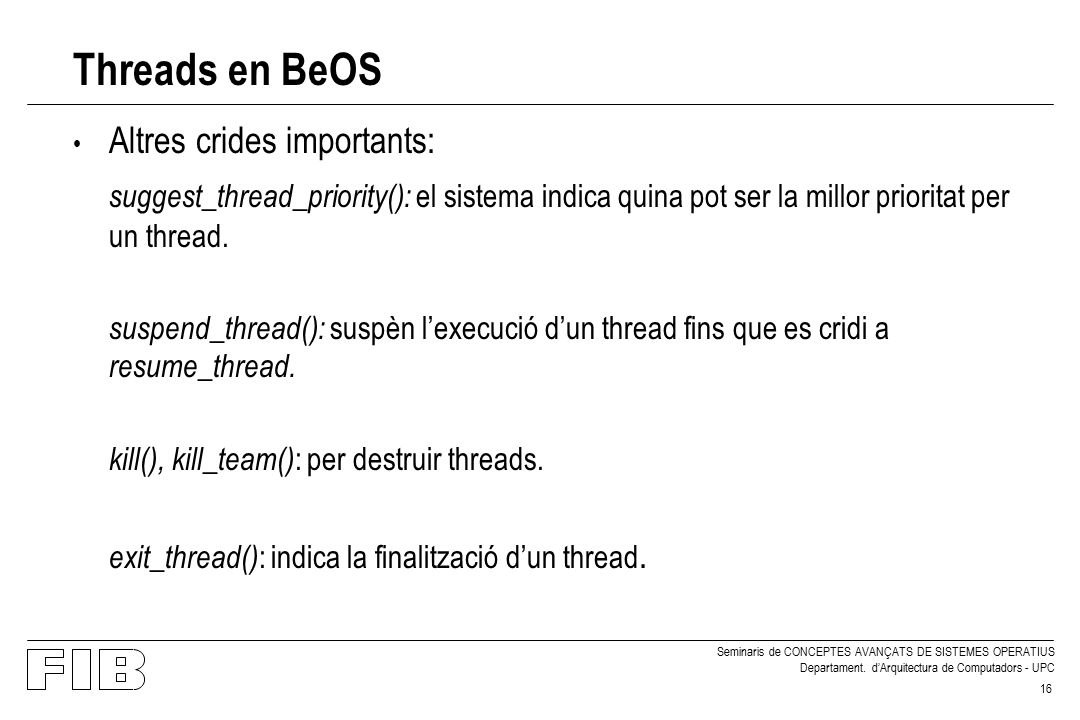 Threads en BeOS

• Altres crides importants:

suggest_thread_priority(): el sistema indica quina pot ser la millor prioritat per un thread.

suspend_thread(): suspèn l'execució d'un thread fins que es cridi a resume_thread.

kill(), kill_team(): per destruir threads.

exit_thread(): indica la finalització d'un thread.

FIB

Seminaris de CONCEPTES AVANÇATS DE SISTEMES OPERATIUS
Departament. d'Arquitectura de Computadors - UPC

16